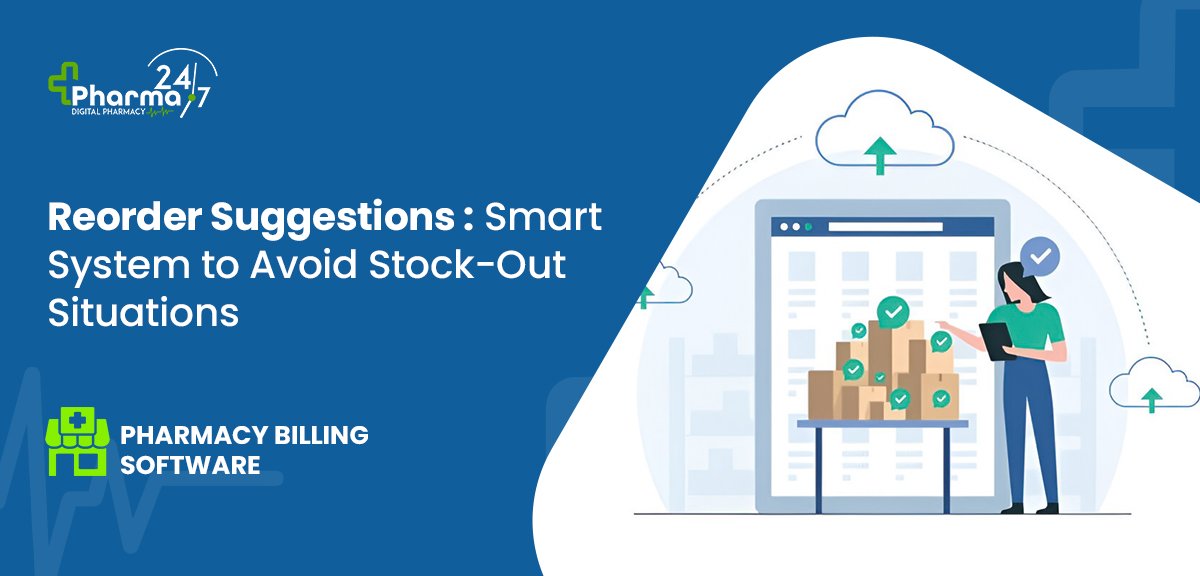 Pharma 24/7
DIGITAL PHARMACY

Reorder Suggestions : Smart System to Avoid Stock-Out Situations

PHARMACY BILLING SOFTWARE